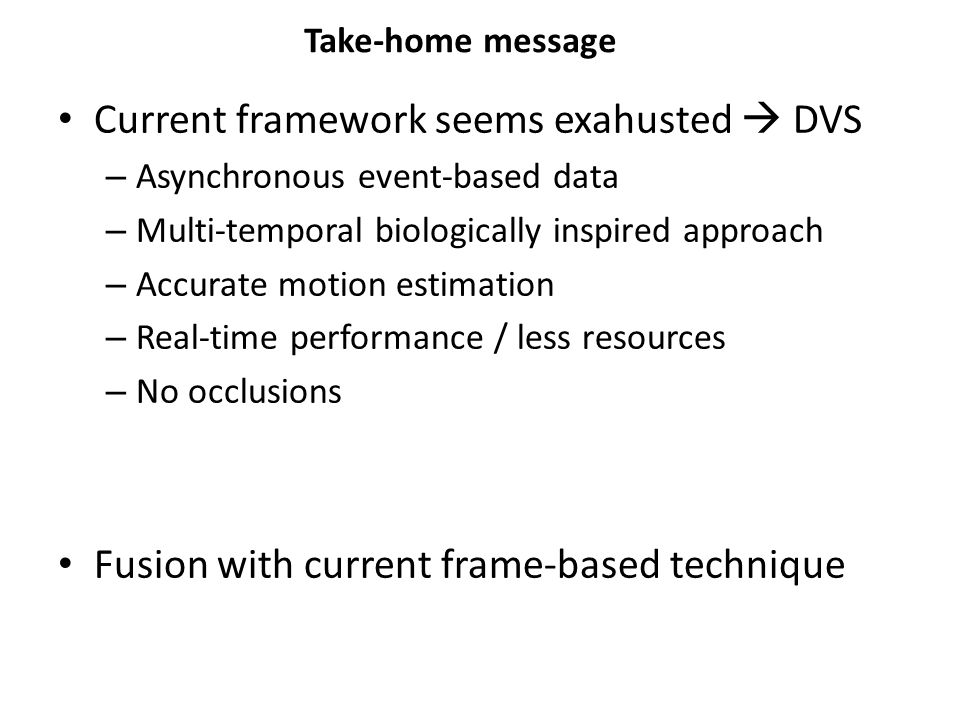 Take-home message

• Current framework seems exahusted → DVS
– Asynchronous event-based data
– Multi-temporal biologically inspired approach
– Accurate motion estimation
– Real-time performance / less resources
– No occlusions

• Fusion with current frame-based technique